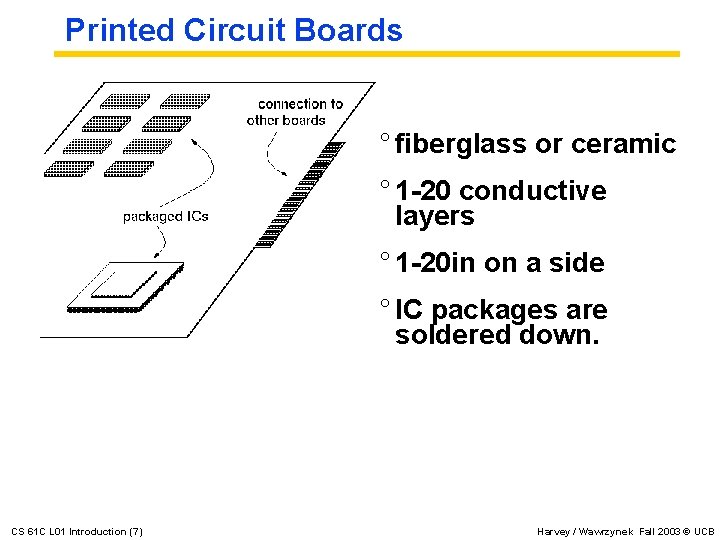 Printed Circuit Boards

connection to other boards

packaged ICs

° fiberglass or ceramic

° 1-20 conductive layers

° 1-20in on a side

° IC packages are soldered down.

CS 61C L01 Introduction (7)

Harvey / Wawrzynek Fall 2003 © UCB